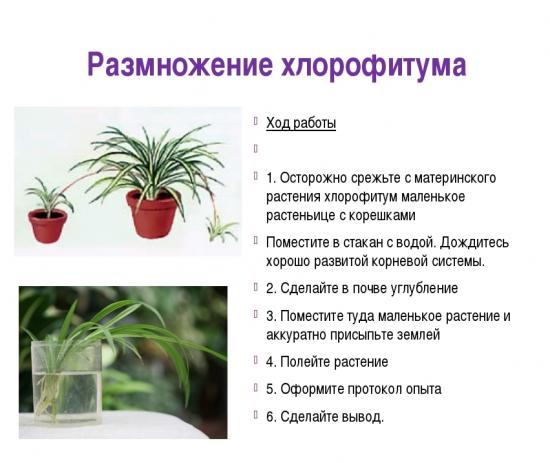 Размножение хлорофитума

Ход работы

1. Осторожно срежьте с материнского растения хлорофитум маленькое растеньице с корешками

Поместите в стакан с водой. Дождитесь хорошо развитой корневой системы.

2. Сделайте в почве углубление

3. Поместите туда маленькое растение и аккуратно присыпьте землей

4. Полейте растение

5. Оформите протокол опыта

6. Сделайте вывод.